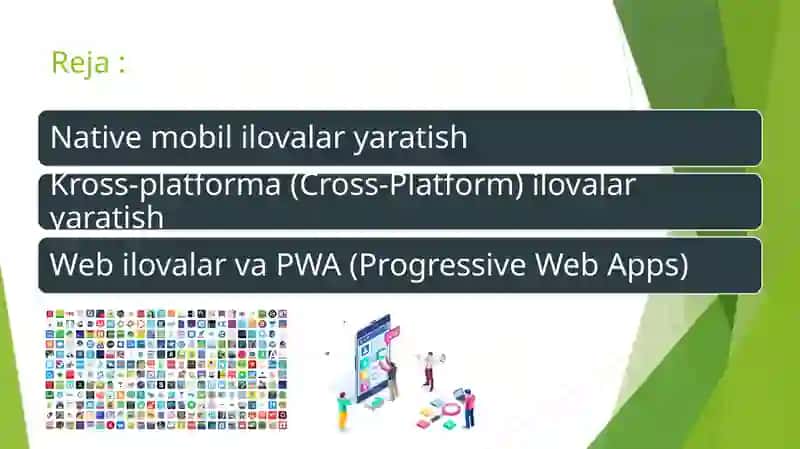 Reja :

Native mobil ilovalar yaratish

Kross-platforma (Cross-Platform) ilovalar yaratish

Web ilovalar va PWA (Progressive Web Apps)